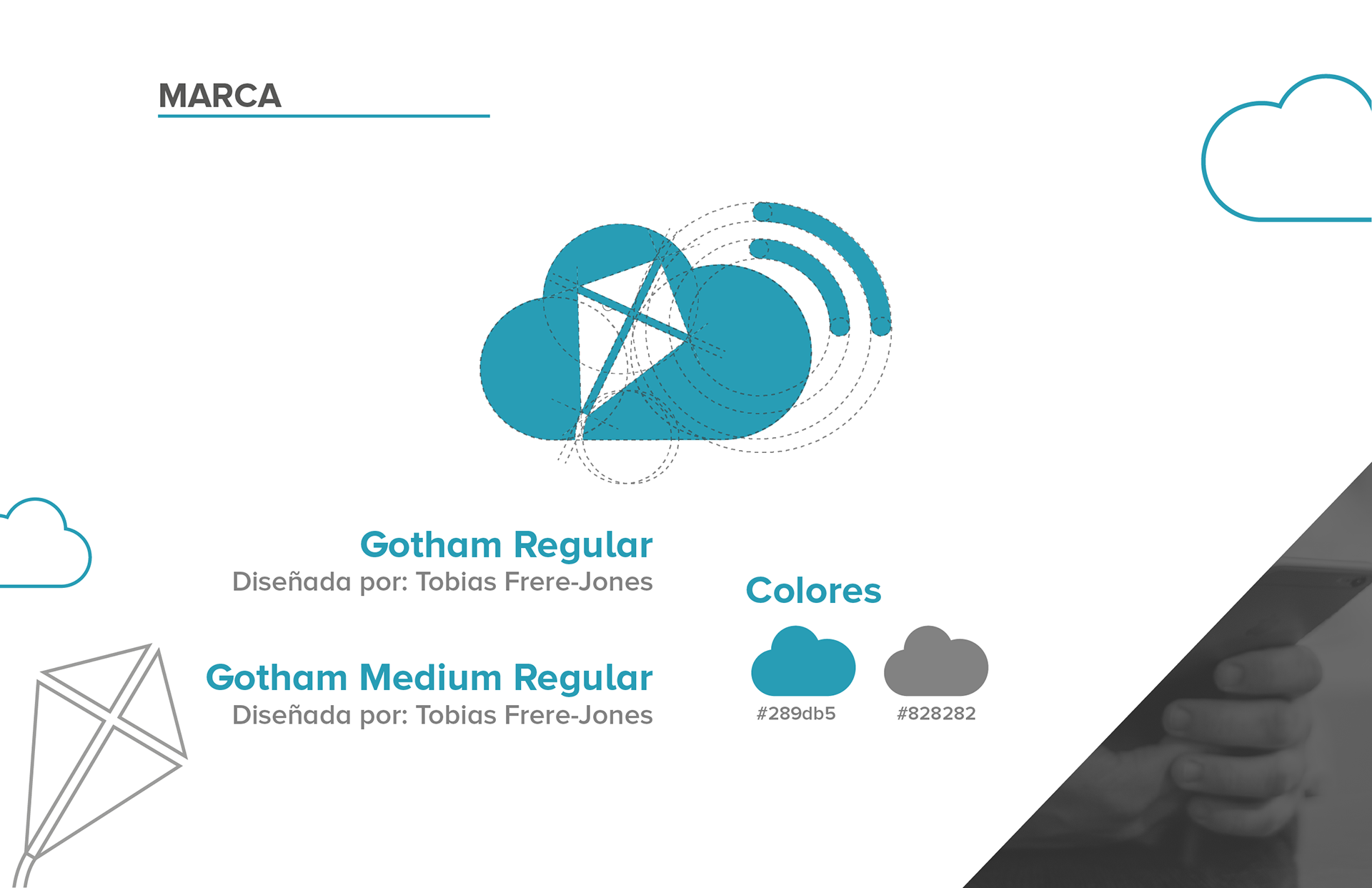 MARCA

Gotham Regular
Diseñada por: Tobias Frere-Jones

Gotham Medium Regular
Diseñada por: Tobias Frere-Jones

Colores

#289db5

#828282